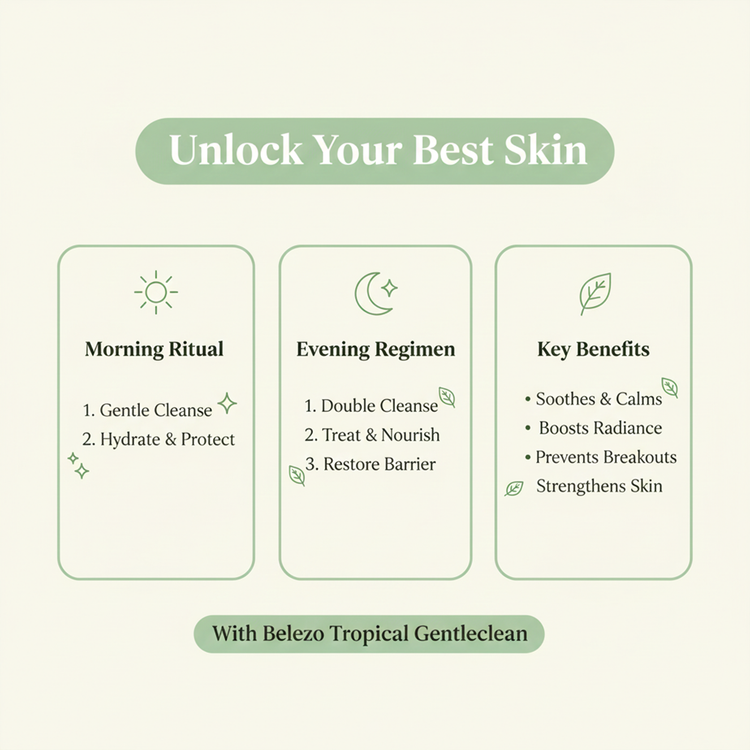 Unlock Your Best Skin

Morning Ritual

1. Gentle Cleanse
2. Hydrate & Protect

Evening Regimen

1. Double Cleanse
2. Treat & Nourish
3. Restore Barrier

Key Benefits

• Soothes & Calms
• Boosts Radiance
• Prevents Breakouts
Strengthens Skin

With Belezo Tropical Gentleclean